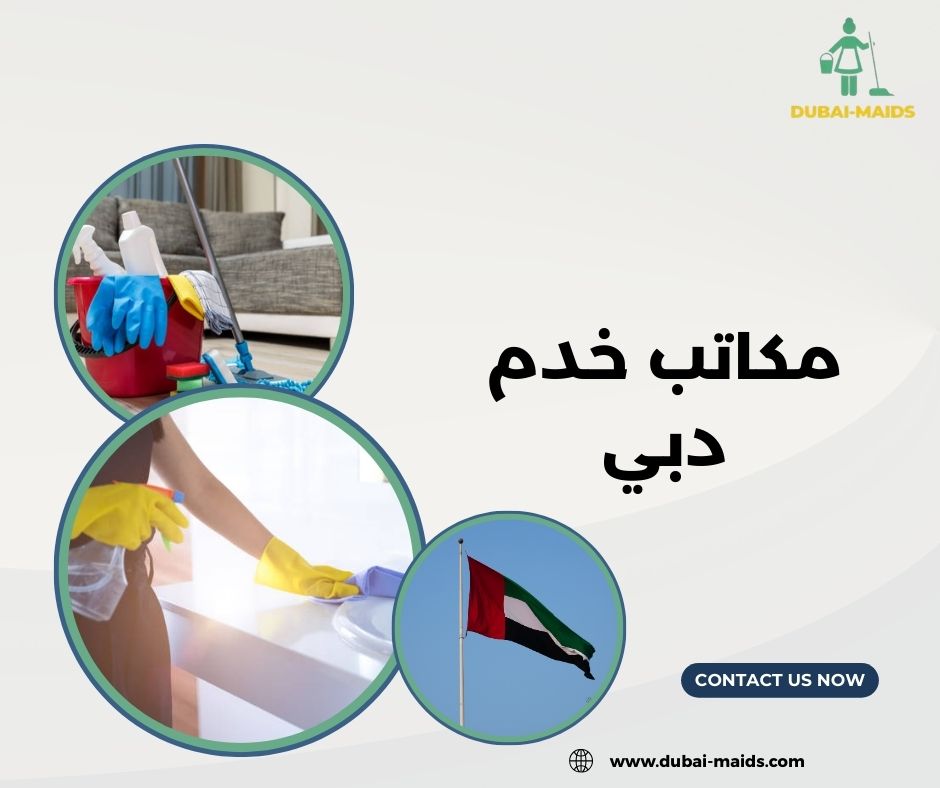 DUBAI-MAIDS

مكاتب خدم دبي

CONTACT US NOW

www.dubai-maids.com